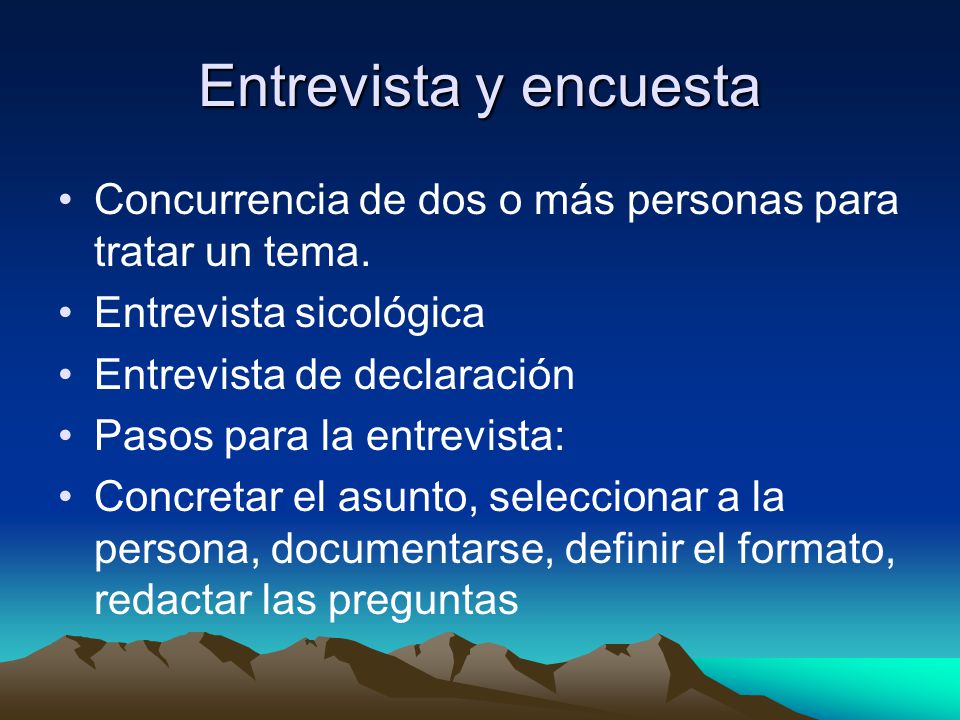 Entrevista y encuesta

• Concurrencia de dos o más personas para tratar un tema.
• Entrevista sicológica
• Entrevista de declaración
• Pasos para la entrevista:
• Concretar el asunto, seleccionar a la persona, documentarse, definir el formato, redactar las preguntas